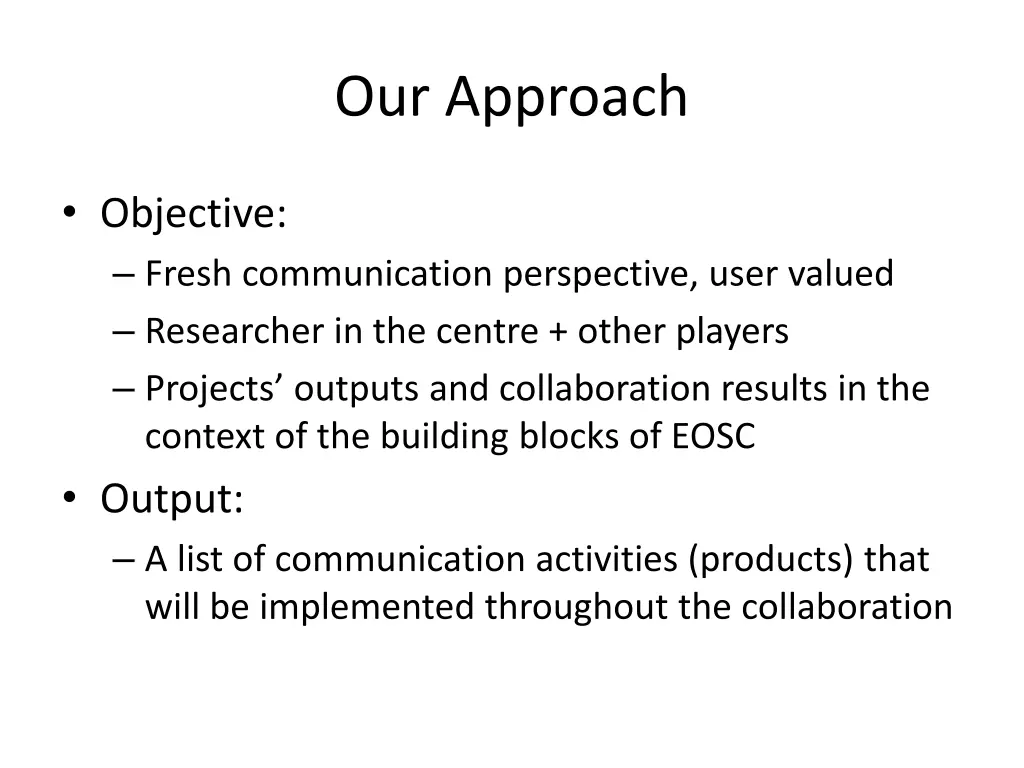 Our Approach

• Objective:
– Fresh communication perspective, user valued
– Researcher in the centre + other players
– Projects’ outputs and collaboration results in the context of the building blocks of EOSC

• Output:
– A list of communication activities (products) that will be implemented throughout the collaboration